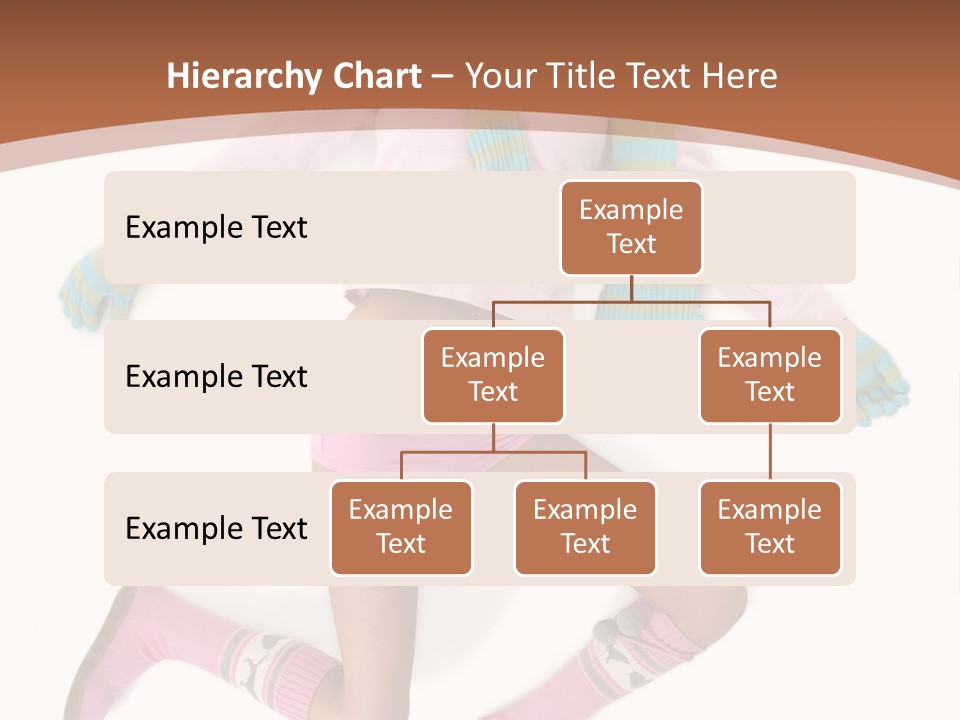 Hierarchy Chart – Your Title Text Here

Example Text

Example Text

Example Text

Example Text

Example Text

Example Text

Example Text

Example Text

Example Text